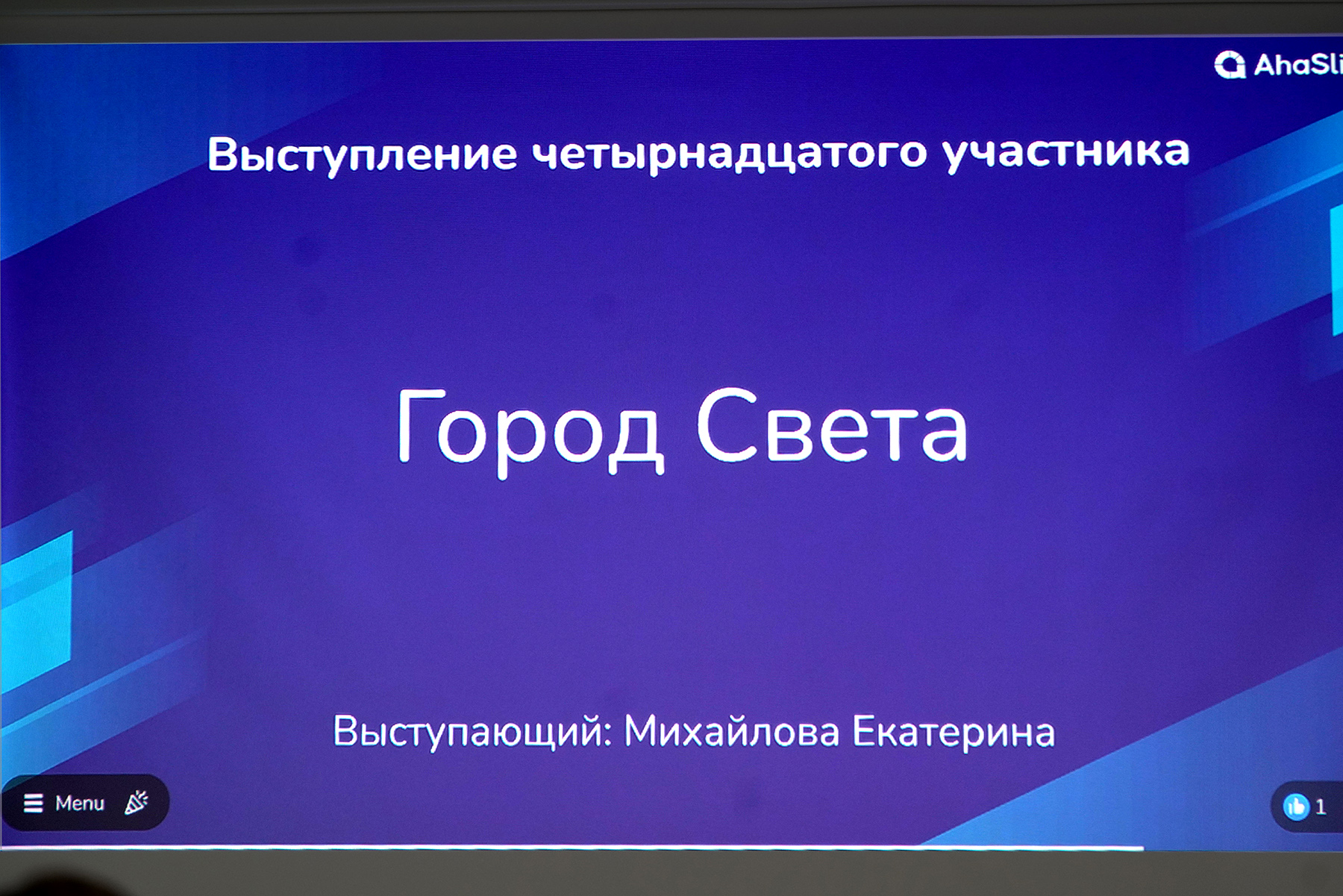 AhaSli

Выступление четырнадцатого участника

Город Света

Выступающий: Михайлова Екатерина

Menu

1